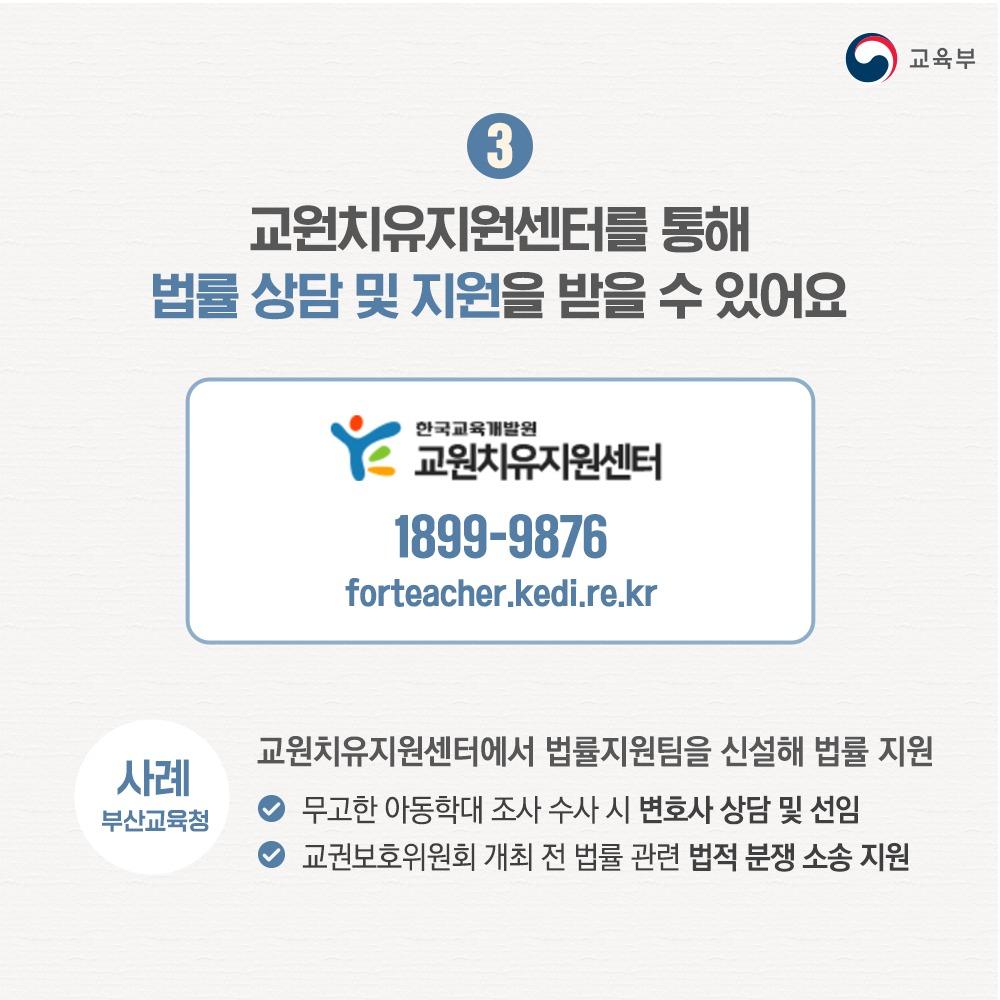 교육부

3

교원치유지원센터를 통해
법률 상담 및 지원을 받을 수 있어요

한국교육개발원
교원치유지원센터

1899-9876
forteacher.kedi.re.kr

사례
부산교육청

교원치유지원센터에서 법률지원팀을 신설해 법률 지원

무고한 아동학대 조사 수사 시 변호사 상담 및 선임

교권보호위원회 개최 전 법률 관련 법적 분쟁 소송 지원